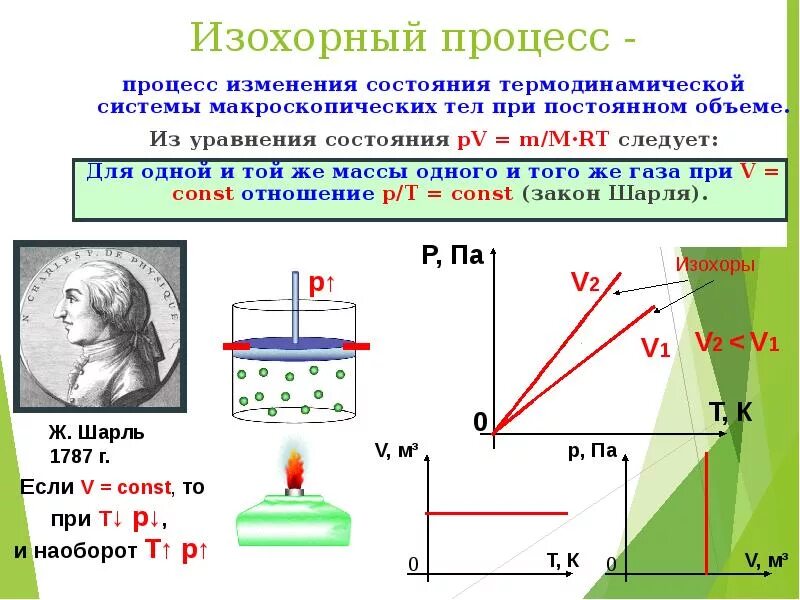 Изохорный процесс -

процесс изменения состояния термодинамической системы макроскопических тел при постоянном объеме.

Из уравнения состояния pV = m/M·RT следует:

Для одной и той же массы одного и того же газа при V = const отношение p/T = const (закон Шарля).

N. CHARLES P. DE PHYSIQUE

Ж. Шарль
1787 г.

Если V = const, то при T↓ p↓, и наоборот T↑ p↑

p↑

P, Па

Изохоры

$V_2$

$V_1$

$V_2 < V_1$

0

T, K

V, м³

0

T, K

p, Па

0

V, м³